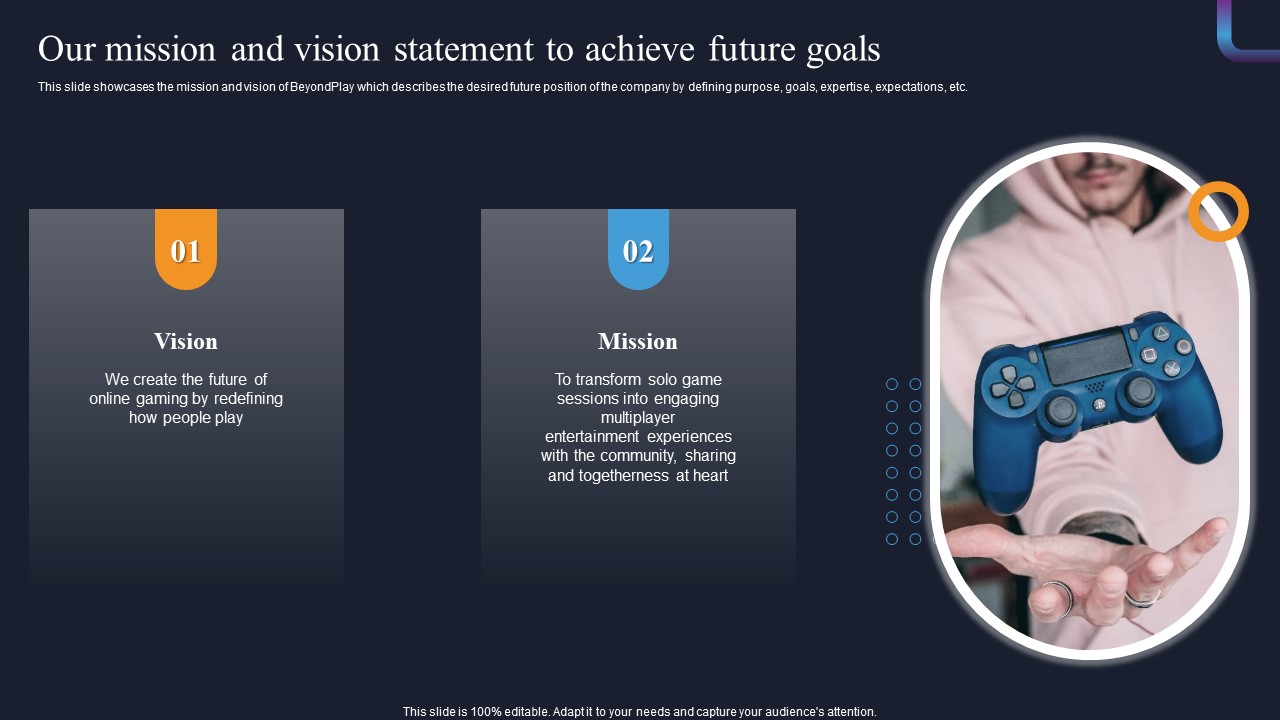 Our mission and vision statement to achieve future goals

This slide showcases the mission and vision of BeyondPlay which describes the desired future position of the company by defining purpose, goals, expertise, expectations, etc.

01

Vision

We create the future of online gaming by redefining how people play

02

Mission

To transform solo game sessions into engaging multiplayer entertainment experiences with the community, sharing and togetherness at heart

This slide is 100% editable. Adapt it to your needs and capture your audience's attention.